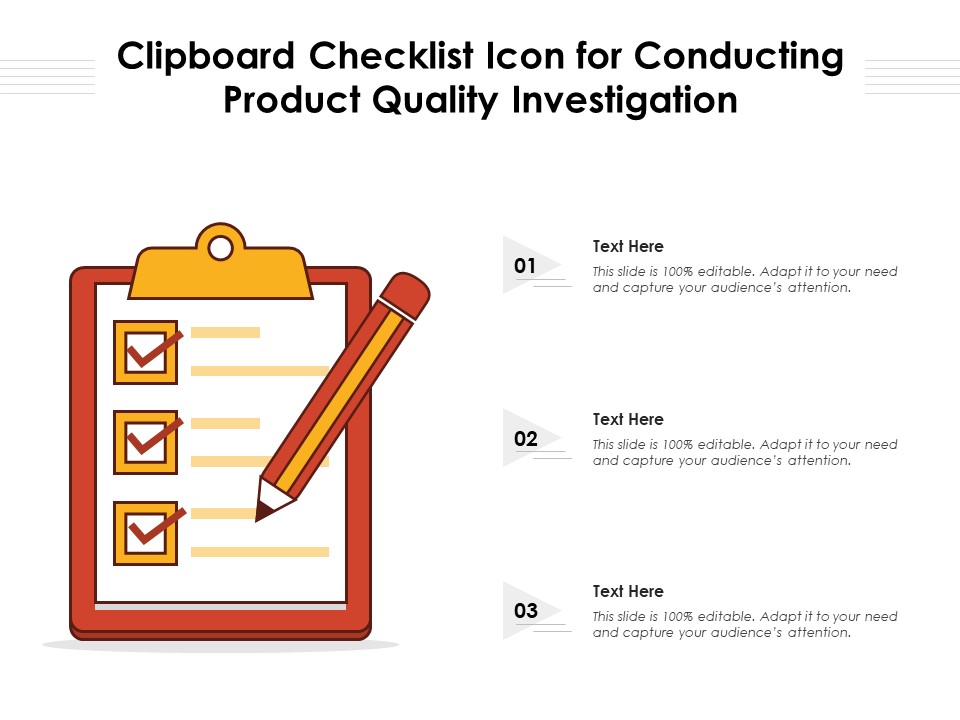 Clipboard Checklist Icon for Conducting Product Quality Investigation

01

Text Here

This slide is 100% editable. Adapt it to your need and capture your audience's attention.

02

Text Here

This slide is 100% editable. Adapt it to your need and capture your audience's attention.

03

Text Here

This slide is 100% editable. Adapt it to your need and capture your audience's attention.